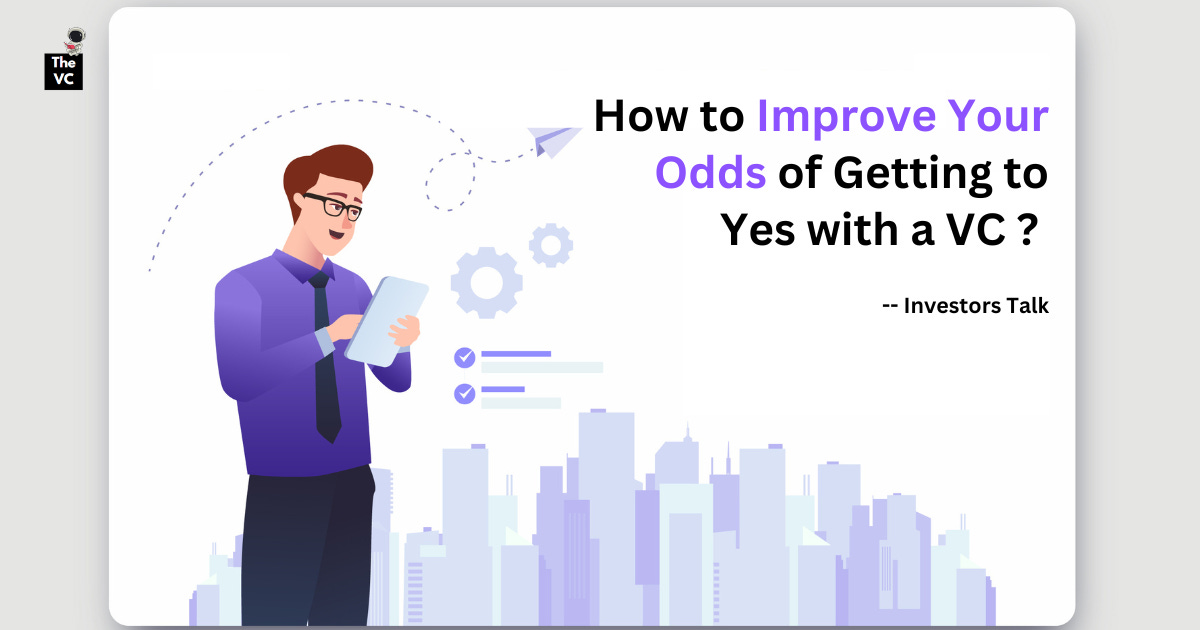 The VC

How to Improve Your Odds of Getting to Yes with a VC ?

-- Investors Talk